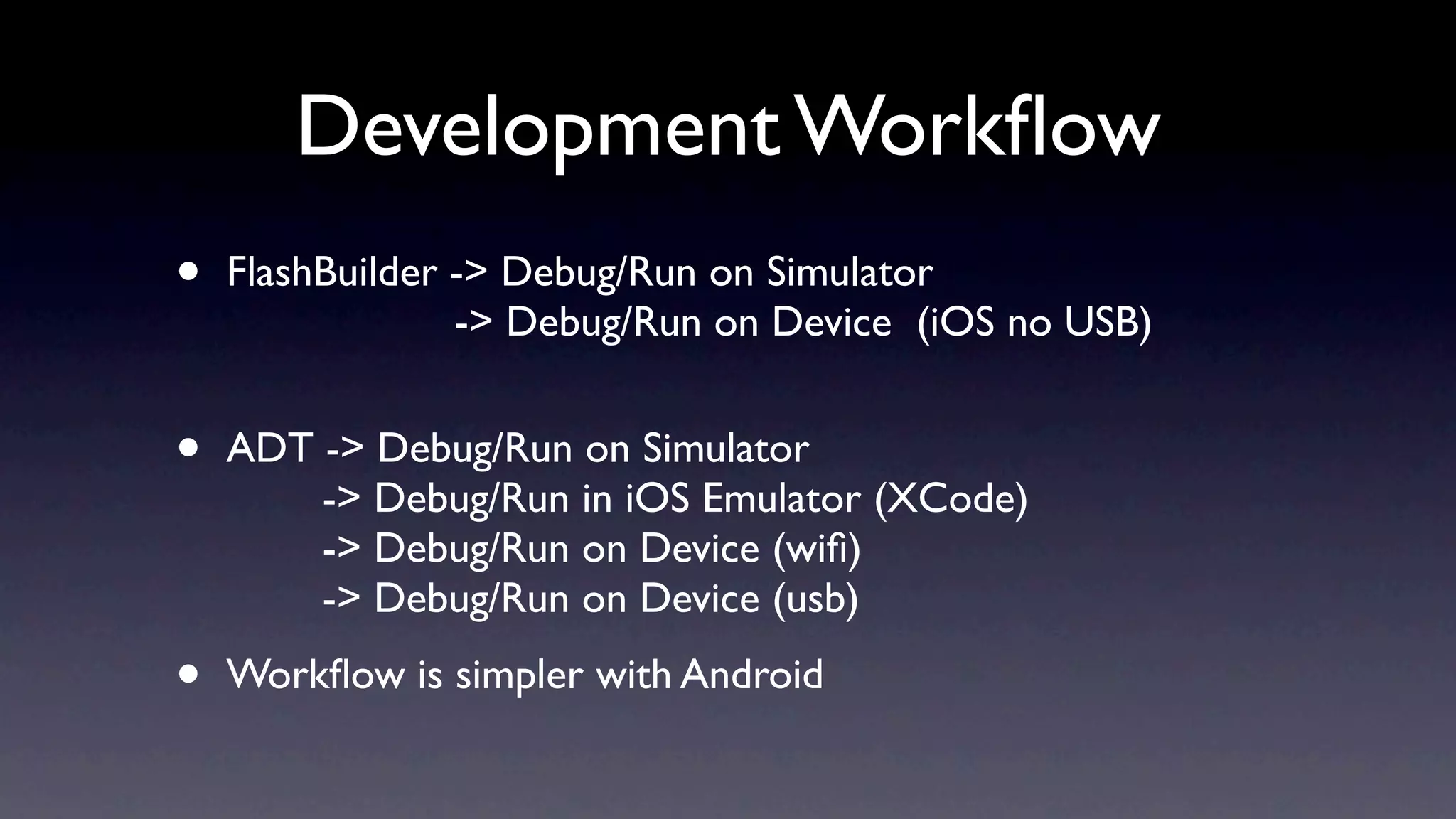 Development Workflow

• FlashBuilder -> Debug/Run on Simulator
-> Debug/Run on Device (iOS no USB)

• ADT -> Debug/Run on Simulator
-> Debug/Run in iOS Emulator (XCode)
-> Debug/Run on Device (wifi)
-> Debug/Run on Device (usb)

• Workflow is simpler with Android